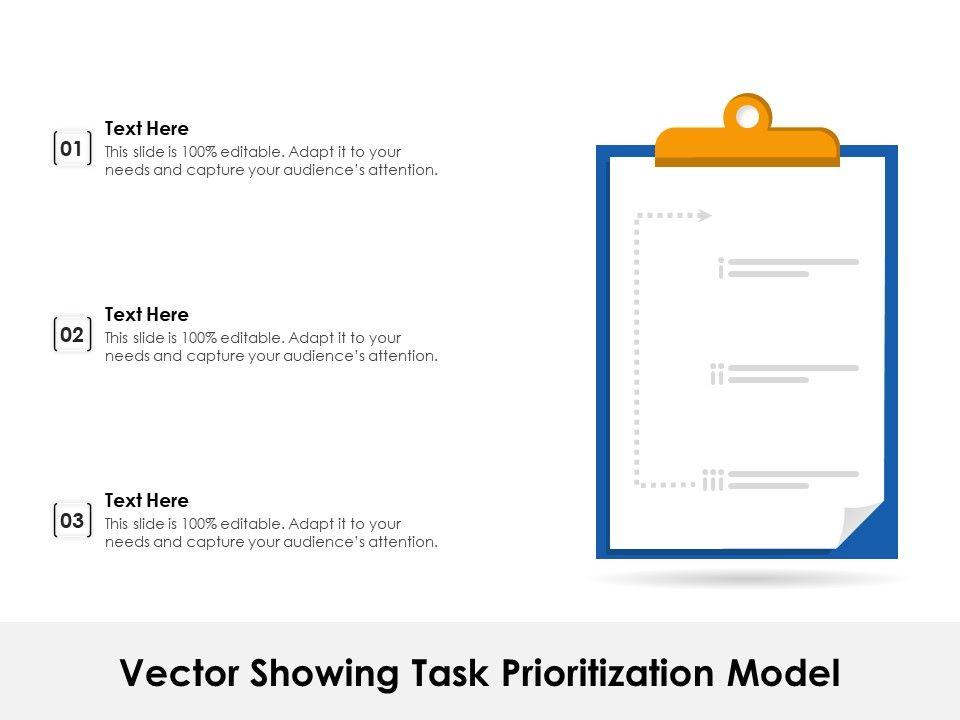 01
Text Here
This slide is 100% editable. Adapt it to your needs and capture your audience's attention.

02
Text Here
This slide is 100% editable. Adapt it to your needs and capture your audience's attention.

03
Text Here
This slide is 100% editable. Adapt it to your needs and capture your audience's attention.

i

ii

iii

Vector Showing Task Prioritization Model